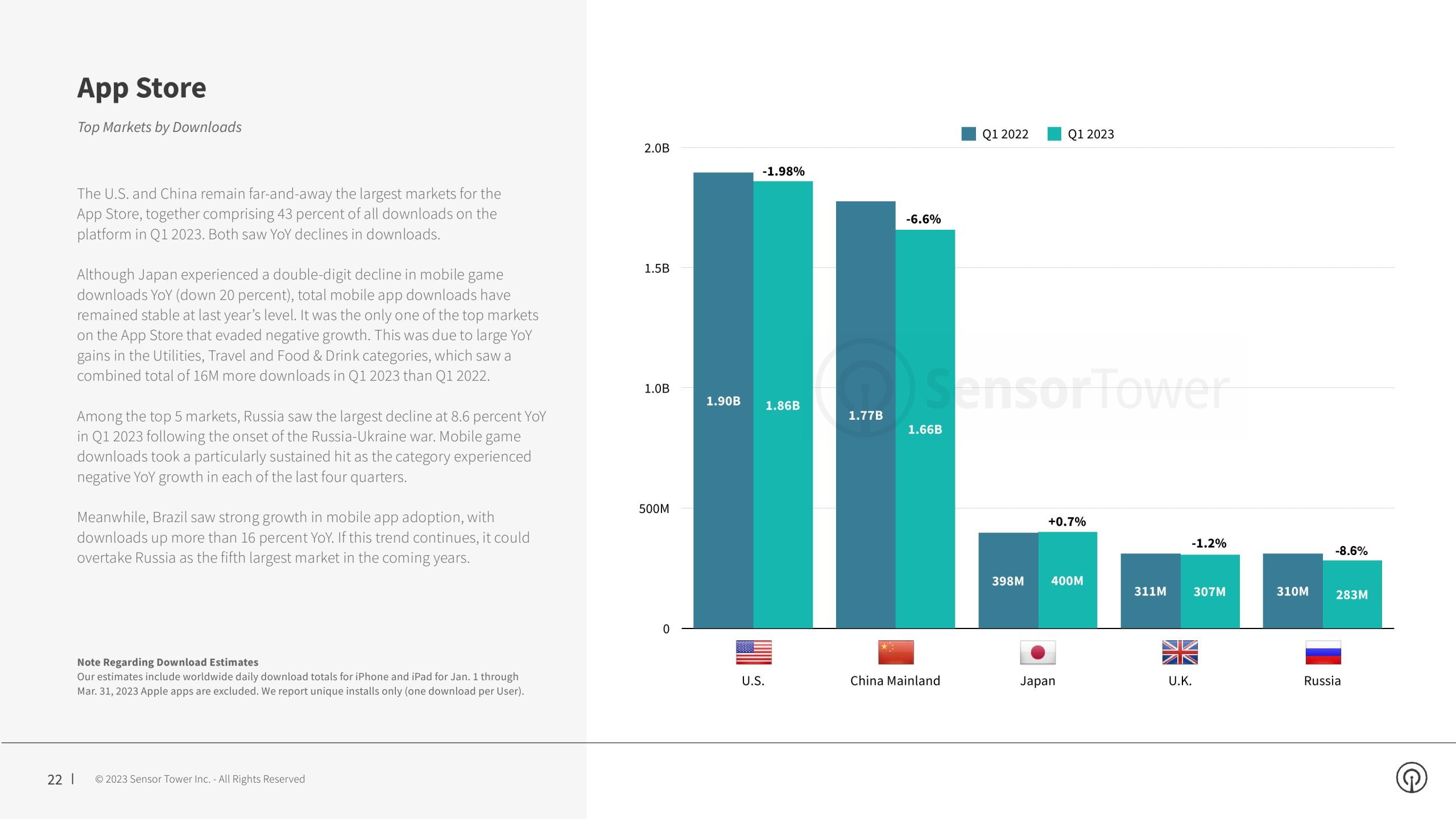 App Store

Top Markets by Downloads

The U.S. and China remain far-and-away the largest markets for the App Store, together comprising 43 percent of all downloads on the platform in Q1 2023. Both saw YoY declines in downloads.

Although Japan experienced a double-digit decline in mobile game downloads YoY (down 20 percent), total mobile app downloads have remained stable at last year's level. It was the only one of the top markets on the App Store that evaded negative growth. This was due to large YoY gains in the Utilities, Travel and Food & Drink categories, which saw a combined total of 16M more downloads in Q1 2023 than Q1 2022.

Among the top 5 markets, Russia saw the largest decline at 8.6 percent YoY in Q1 2023 following the onset of the Russia-Ukraine war. Mobile game downloads took a particularly sustained hit as the category experienced negative YoY growth in each of the last four quarters.

Meanwhile, Brazil saw strong growth in mobile app adoption, with downloads up more than 16 percent YoY. If this trend continues, it could overtake Russia as the fifth largest market in the coming years.

Note Regarding Download Estimates
Our estimates include worldwide daily download totals for iPhone and iPad for Jan. 1 through Mar. 31, 2023 Apple apps are excluded. We report unique installs only (one download per User).

Q1 2022 Q1 2023

2.0B
1.5B
1.0B
500M
0

-1.98%
-6.6%
+0.7%
-1.2%
-8.6%

1.90B 1.86B
1.77B 1.66B
398M 400M
311M 307M
310M 283M

SensorTower

U.S.
China Mainland
Japan
U.K.
Russia

22 | © 2023 Sensor Tower Inc. - All Rights Reserved